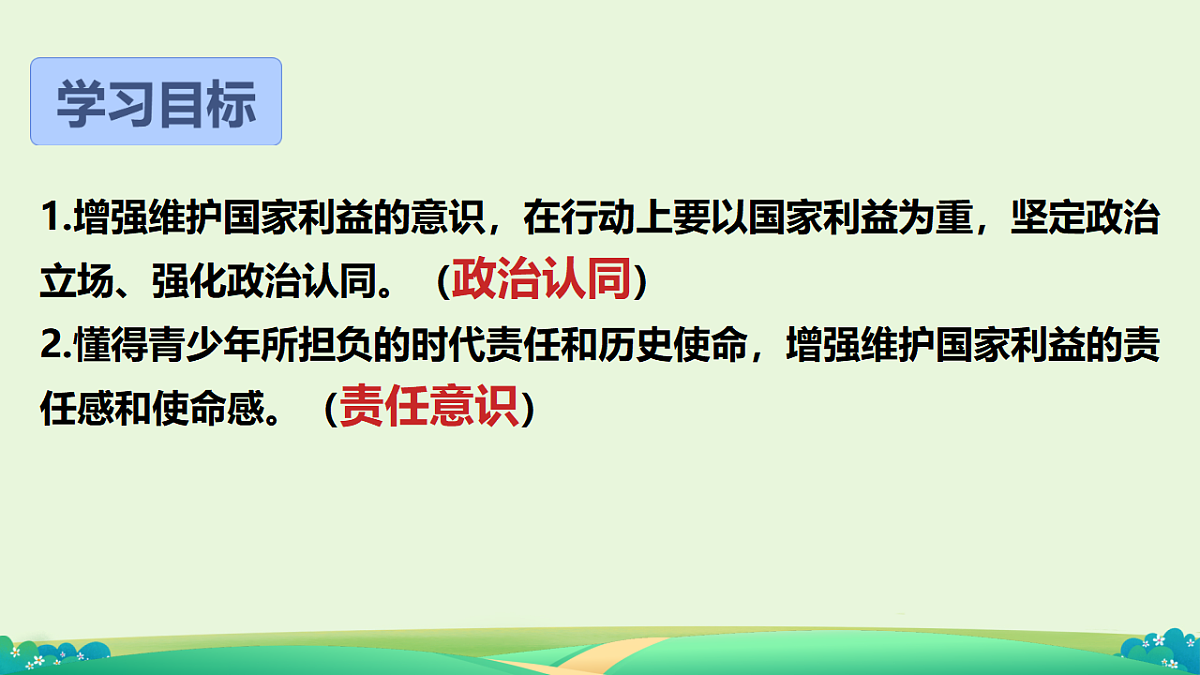 学习目标

1.增强维护国家利益的意识，在行动上要以国家利益为重，坚定政治立场、强化政治认同。（政治认同）
2.懂得青少年所担负的时代责任和历史使命，增强维护国家利益的责任感和使命感。（责任意识）